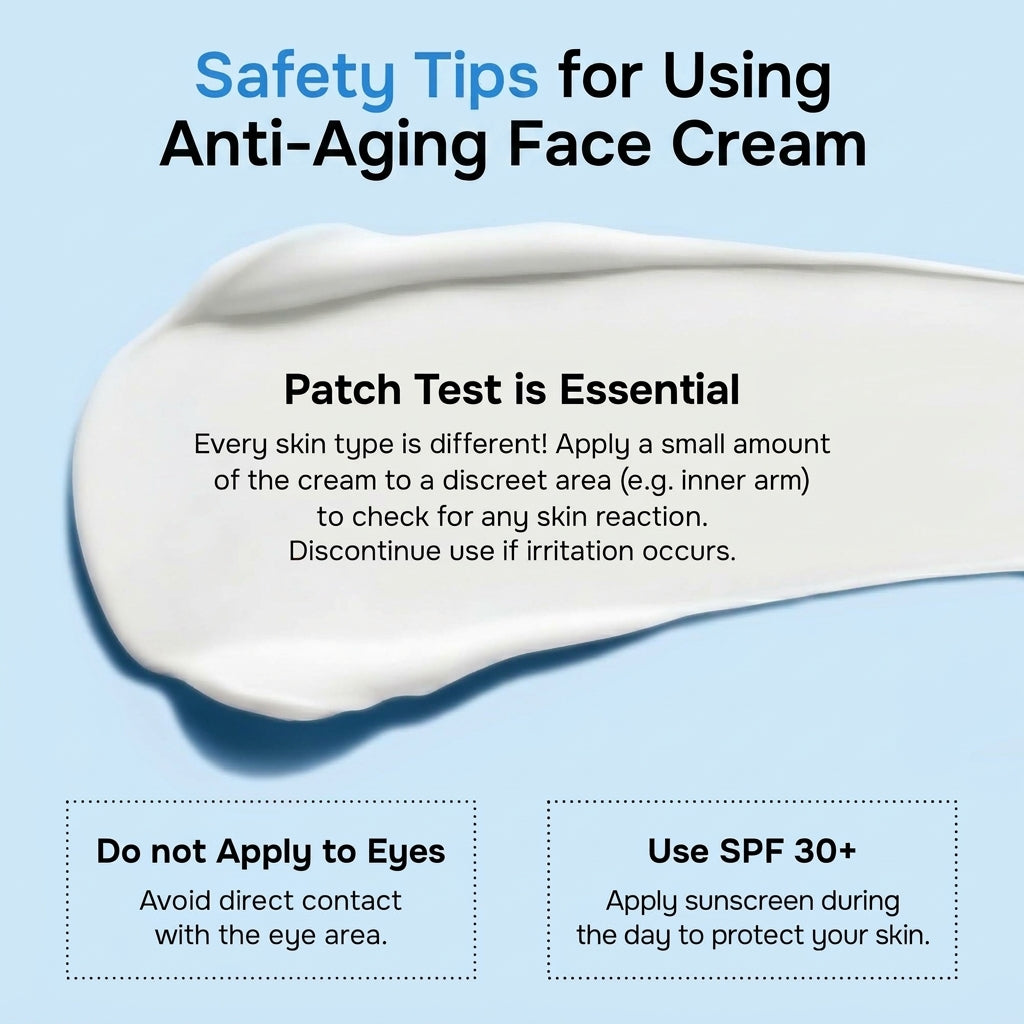 Safety Tips for Using Anti-Aging Face Cream

Patch Test is Essential

Every skin type is different! Apply a small amount of the cream to a discreet area (e.g. inner arm) to check for any skin reaction. Discontinue use if irritation occurs.

Do not Apply to Eyes

Avoid direct contact with the eye area.

Use SPF 30+

Apply sunscreen during the day to protect your skin.